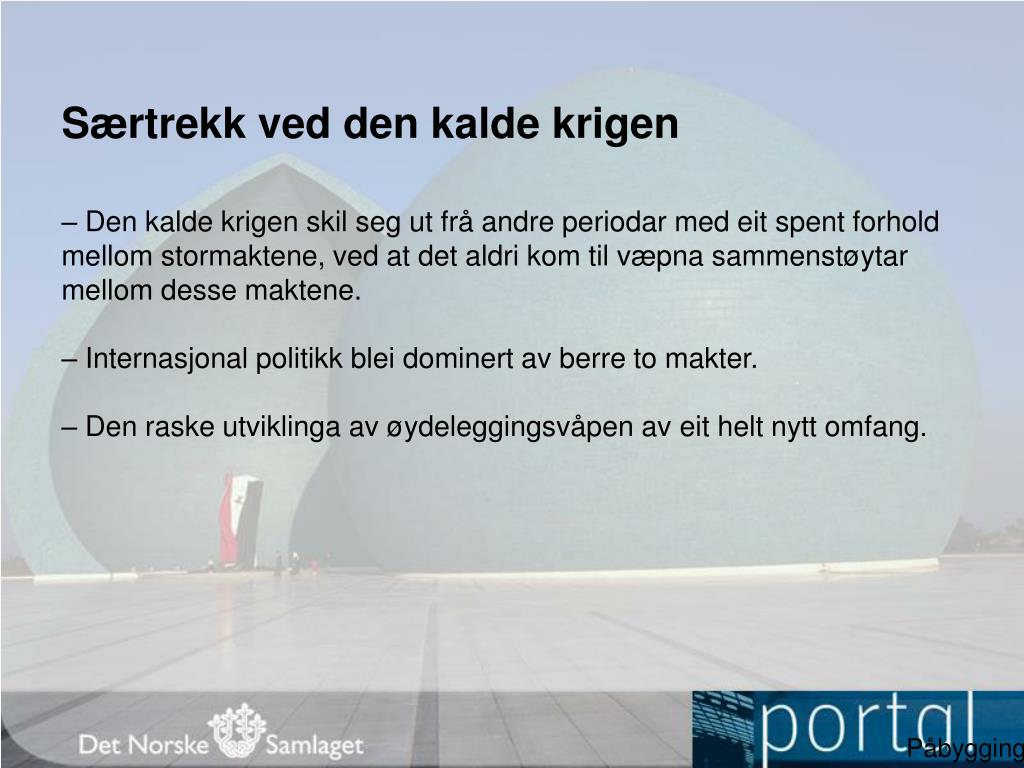 Særtrekk ved den kalde krigen

– Den kalde krigen skil seg ut frå andre periodar med eit spent forhold mellom stormaktene, ved at det aldri kom til væpna sammenstøytar mellom desse maktene.

– Internasjonal politikk blei dominert av berre to makter.

– Den raske utviklinga av øydeleggingsvåpen av eit helt nytt omfang.

Det Norske Samlaget

portal

Påbygging